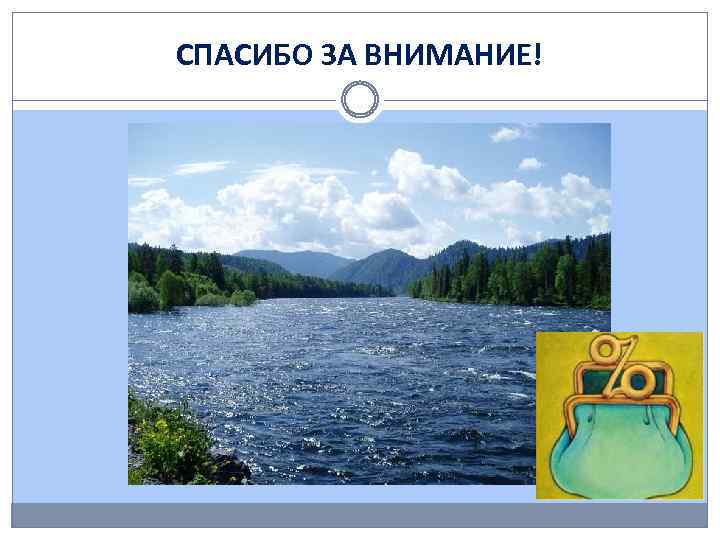 СПАСИБО ЗА ВНИМАНИЕ!

%